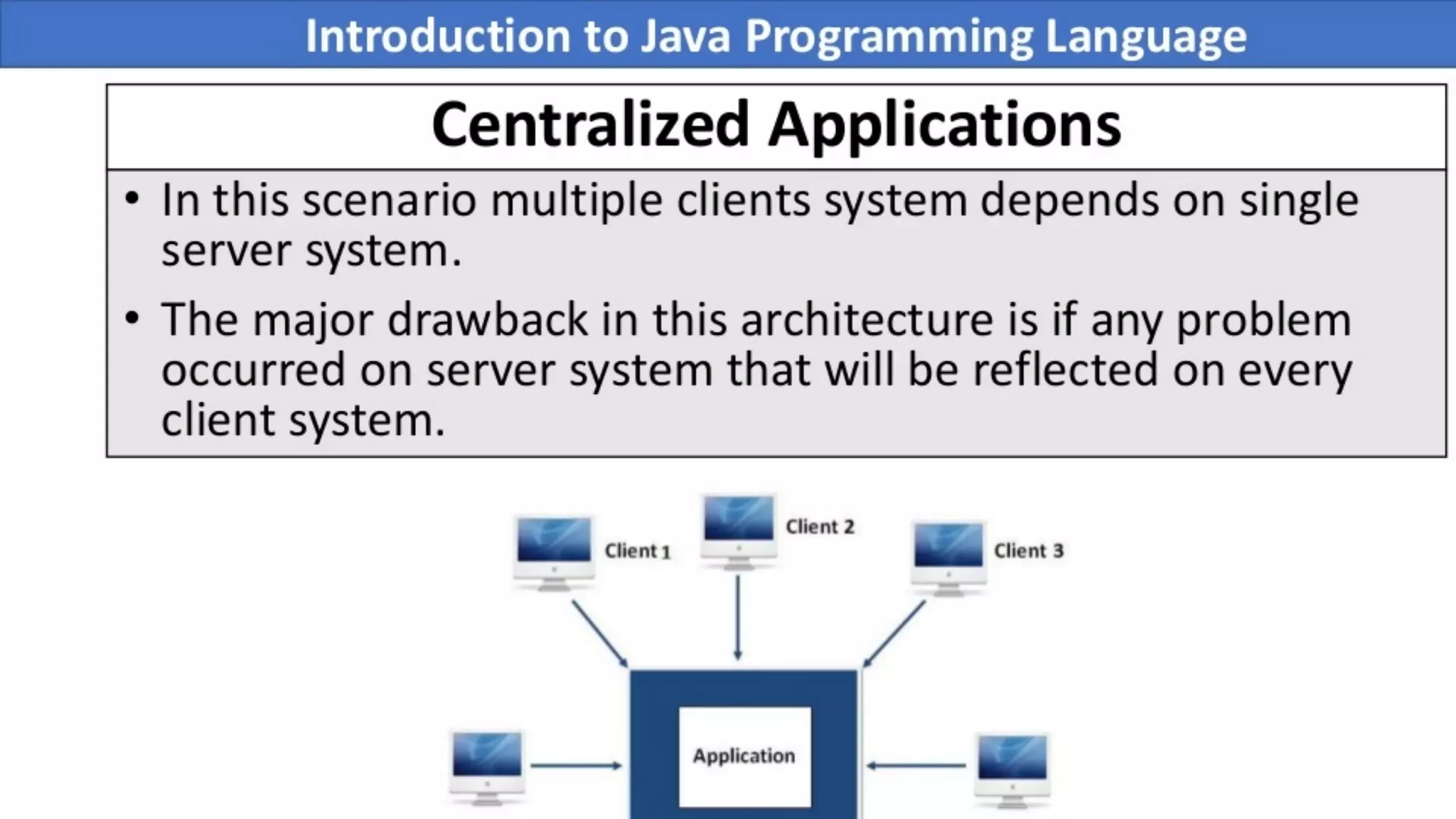 Introduction to Java Programming Language

Centralized Applications

• In this scenario multiple clients system depends on single server system.

• The major drawback in this architecture is if any problem occurred on server system that will be reflected on every client system.

Client 1

Client 2

Client 3

Application